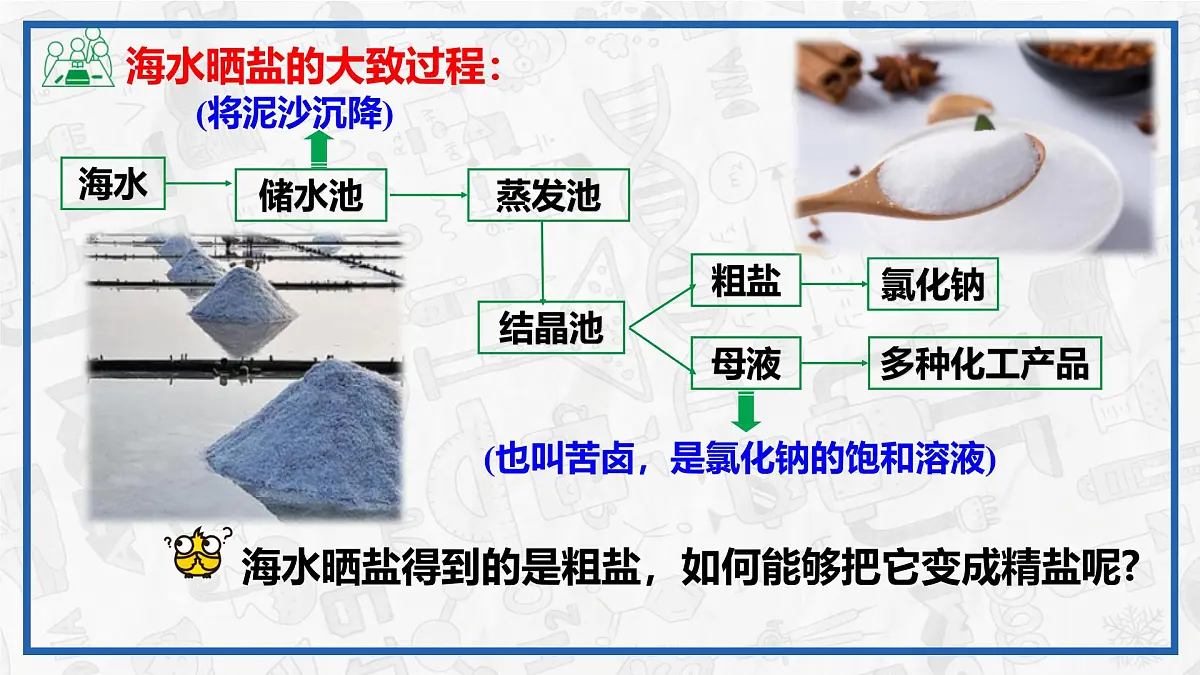 海水晒盐的大致过程：

(将泥沙沉降)

海水

储水池

蒸发池

结晶池

粗盐

氯化钠

母液

多种化工产品

(也叫苦卤，是氯化钠的饱和溶液)

海水晒盐得到的是粗盐，如何能够把它变成精盐呢?